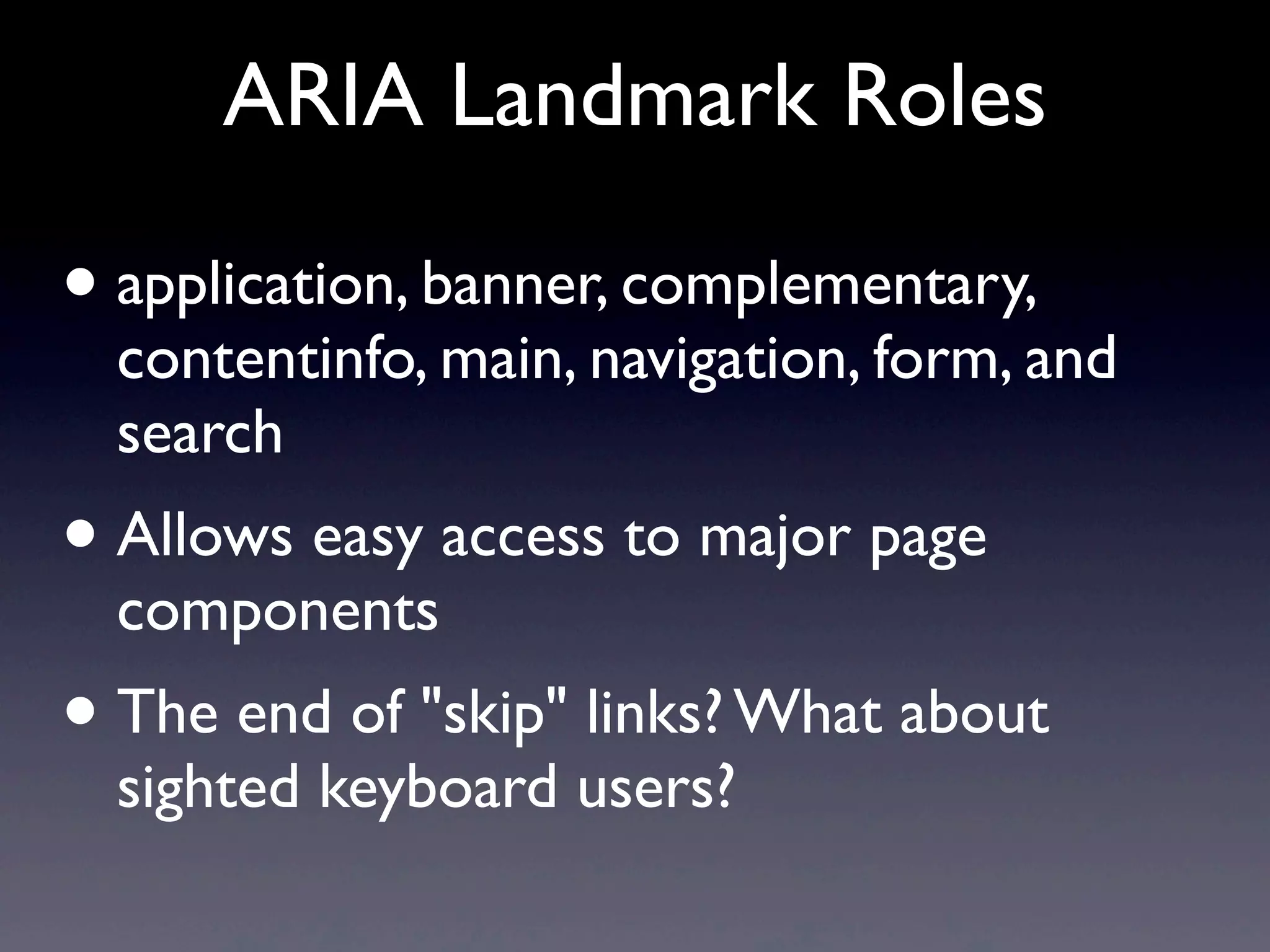 ARIA Landmark Roles

• application, banner, complementary, contentinfo, main, navigation, form, and search

• Allows easy access to major page components

• The end of "skip" links? What about sighted keyboard users?